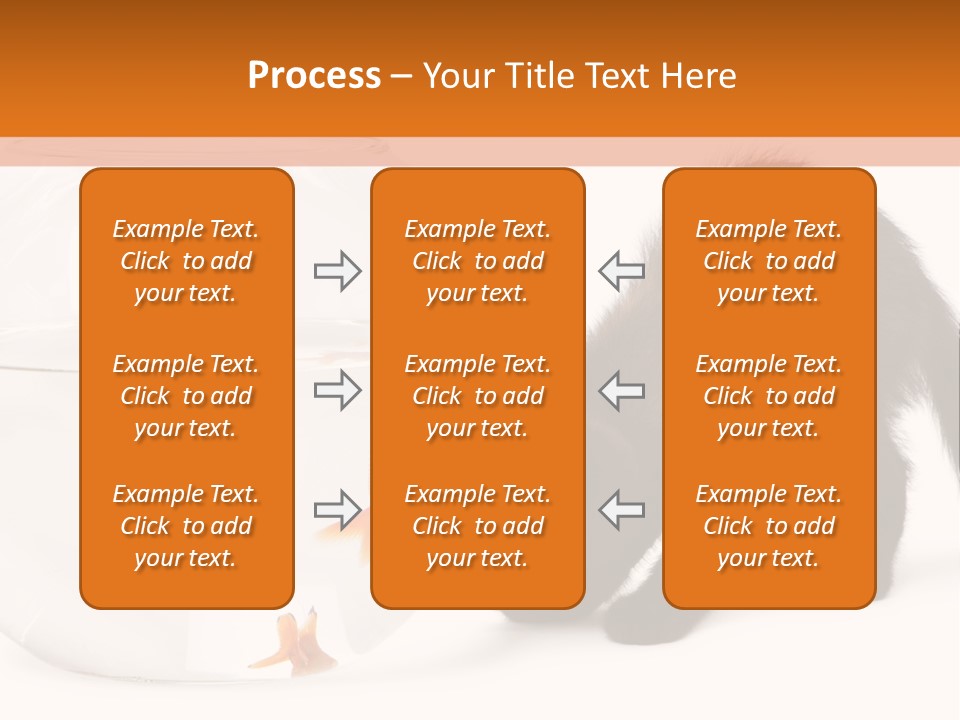 Process – Your Title Text Here

Example Text. Click to add your text.

Example Text. Click to add your text.

Example Text. Click to add your text.

Example Text. Click to add your text.

Example Text. Click to add your text.

Example Text. Click to add your text.

Example Text. Click to add your text.

Example Text. Click to add your text.

Example Text. Click to add your text.